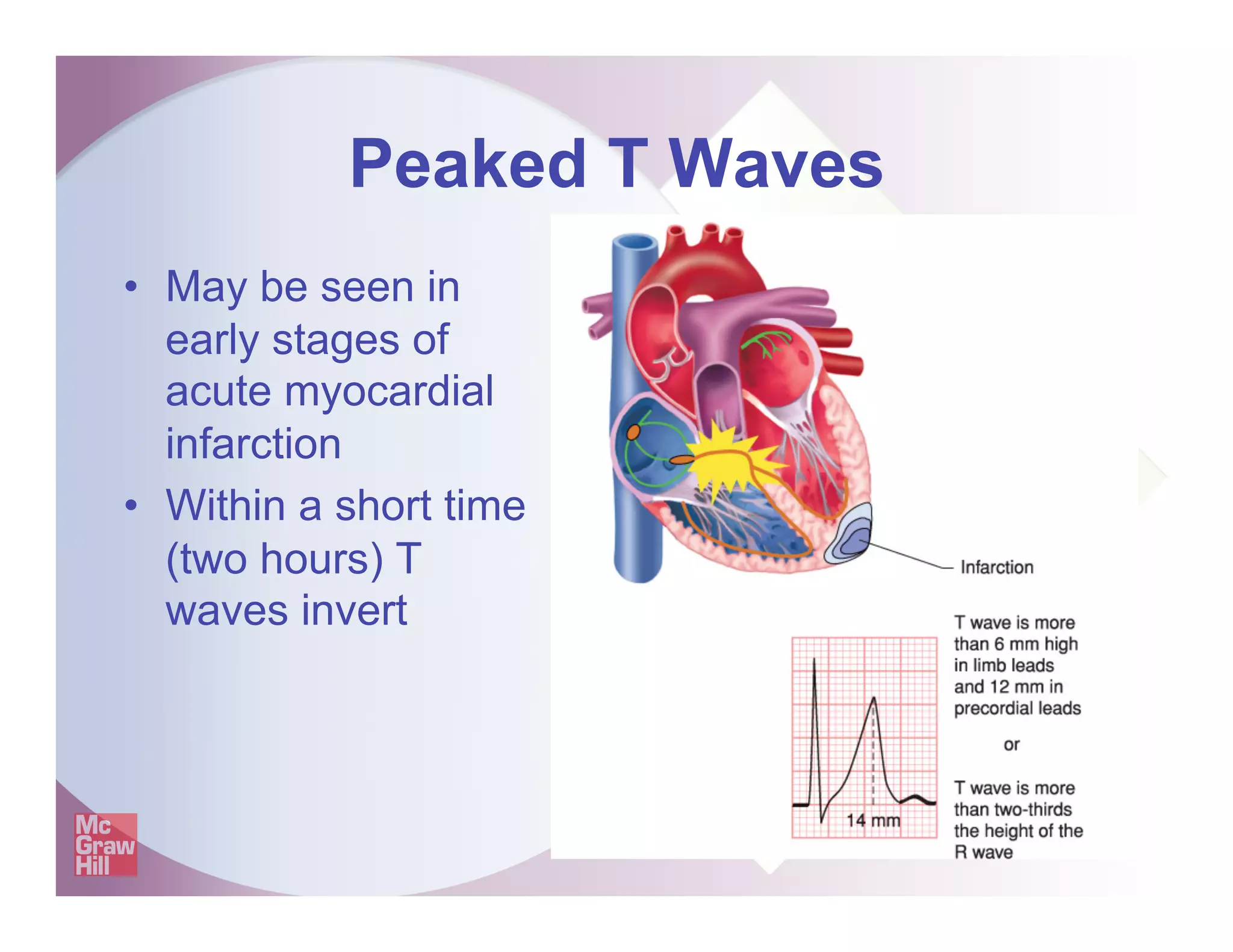 Peaked T Waves

• May be seen in early stages of acute myocardial infarction
• Within a short time (two hours) T waves invert

Infarction

14 mm

T wave is more than 6 mm high in limb leads and 12 mm in precordial leads

or

T wave is more than two-thirds the height of the R wave

Mc Graw Hill